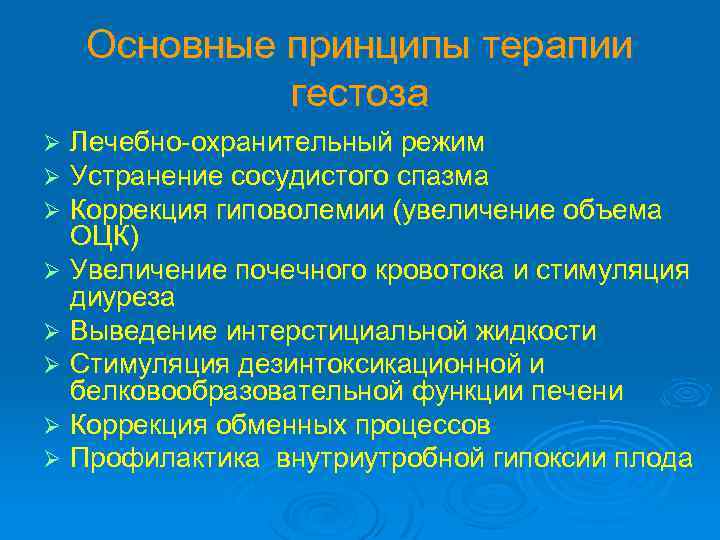 Основные принципы терапии гестоза

➢ Лечебно-охранительный режим
➢ Устранение сосудистого спазма
➢ Коррекция гиповолемии (увеличение объема ОЦК)
➢ Увеличение почечного кровотока и стимуляция диуреза
➢ Выведение интерстициальной жидкости
➢ Стимуляция дезинтоксикационной и белковообразовательной функции печени
➢ Коррекция обменных процессов
➢ Профилактика внутриутробной гипоксии плода